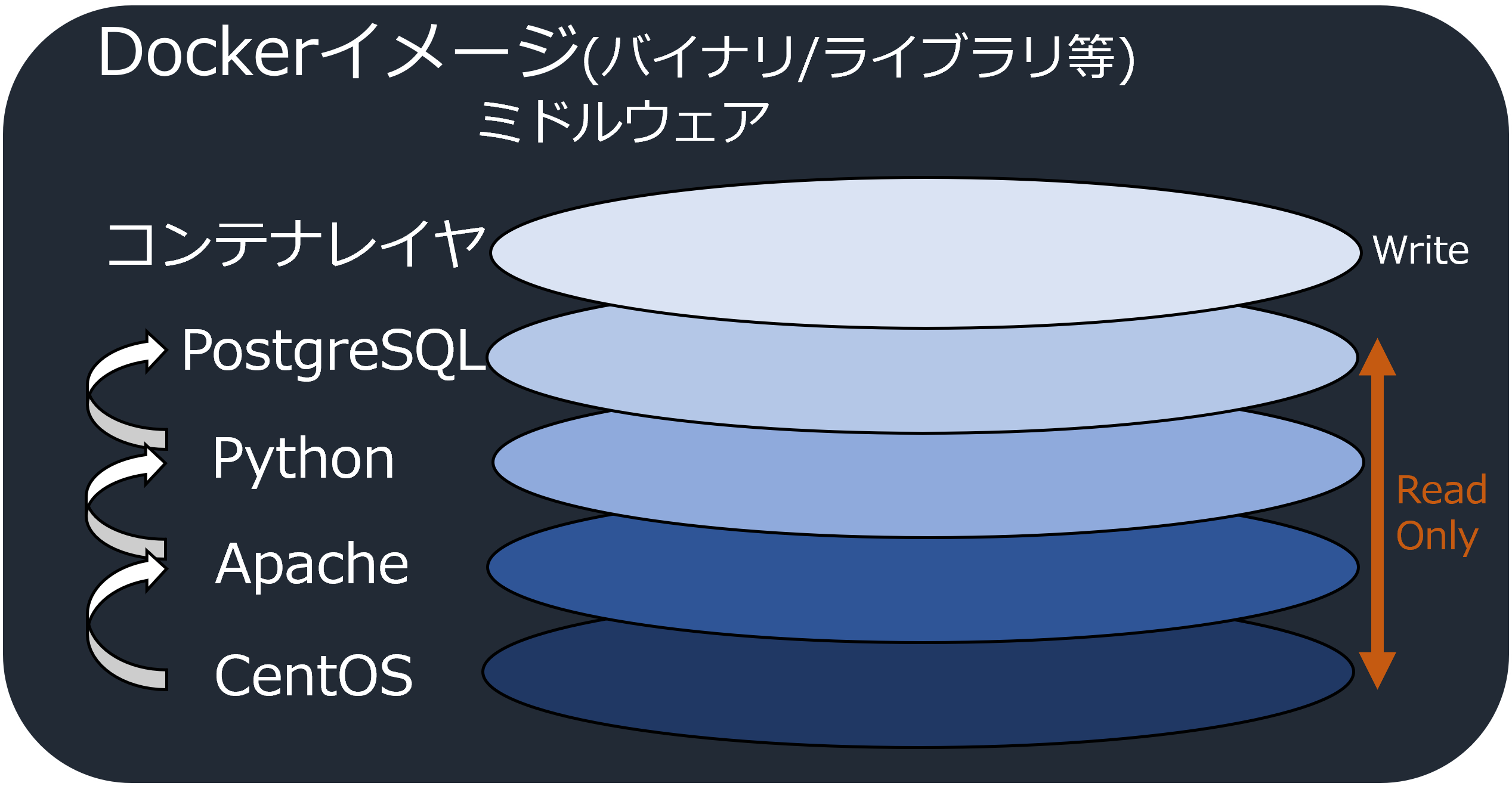 Dockerイメージ(バイナリ/ライブラリ等)
ミドルウェア

コンテナレイヤ

Write

PostgreSQL

Python

Apache

CentOS

Read Only